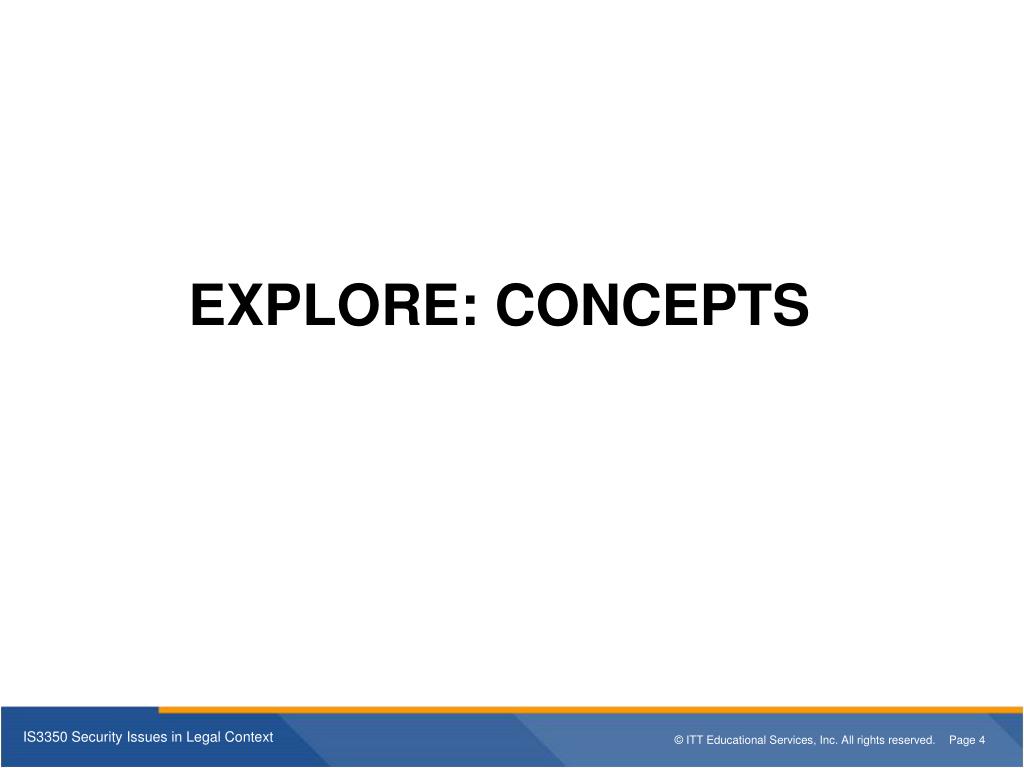 EXPLORE: CONCEPTS

IS3350 Security Issues in Legal Context

© ITT Educational Services, Inc. All rights reserved. Page 4